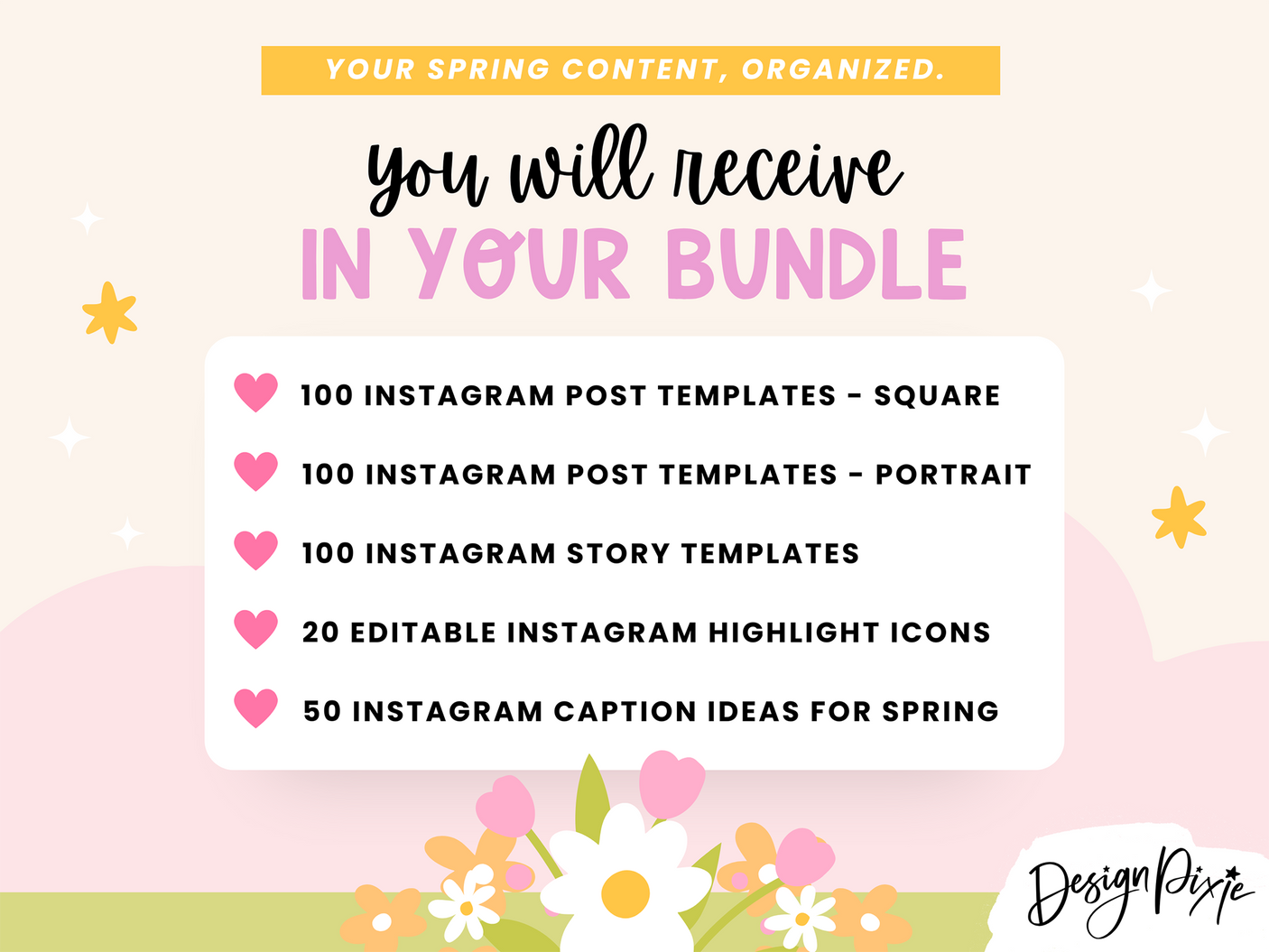 YOUR SPRING CONTENT, ORGANIZED.

you will receive
IN YOUR BUNDLE

100 INSTAGRAM POST TEMPLATES - SQUARE

100 INSTAGRAM POST TEMPLATES - PORTRAIT

100 INSTAGRAM STORY TEMPLATES

20 EDITABLE INSTAGRAM HIGHLIGHT ICONS

50 INSTAGRAM CAPTION IDEAS FOR SPRING

Design Pixie